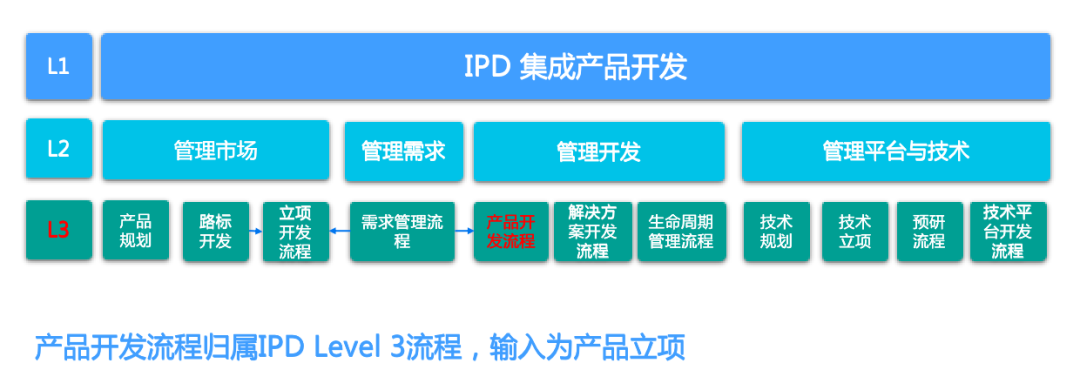 L1
IPD 集成产品开发

L2
管理市场
管理需求
管理开发
管理平台与技术

L3
产品规划
路标开发
立项开发流程
需求管理流程
产品开发流程
解决方案开发流程
生命周期管理流程
技术规划
技术立项
预研流程
技术平台开发流程

产品开发流程归属IPD Level 3流程，输入为产品立项